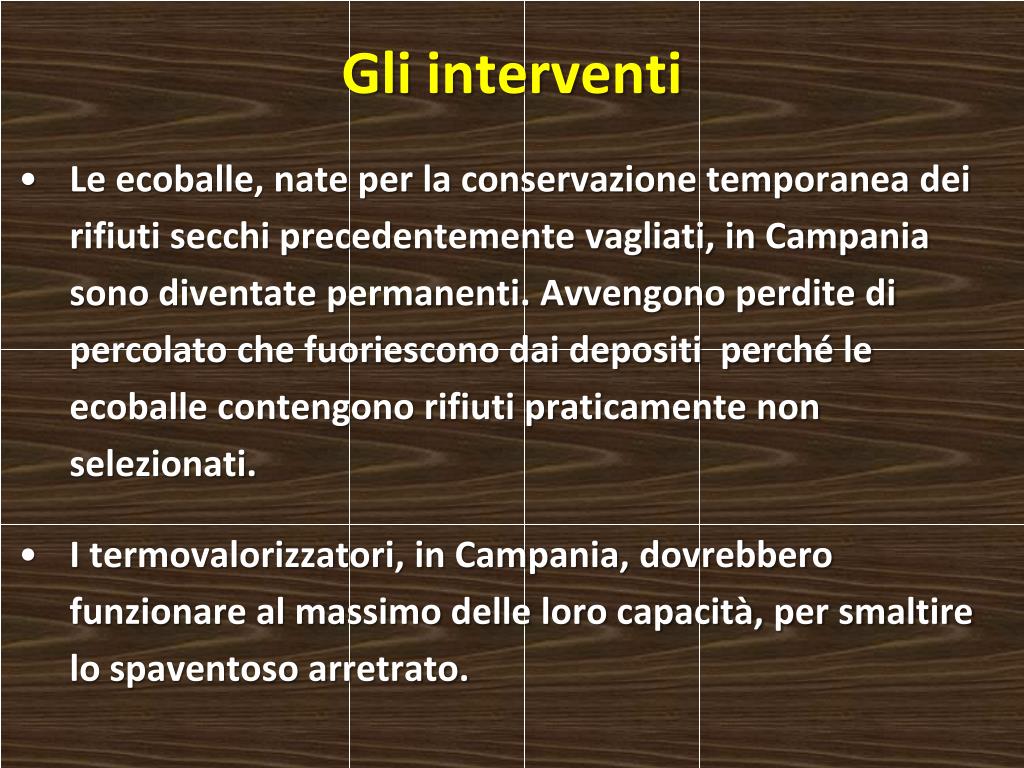 Gli interventi

• Le ecoballe, nate per la conservazione temporanea dei rifiuti secchi precedentemente vagliati, in Campania sono diventate permanenti. Avvengono perdite di percolato che fuoriescono dai depositi perché le ecoballe contengono rifiuti praticamente non selezionati.

• I termovalorizzatori, in Campania, dovrebbero funzionare al massimo delle loro capacità, per smaltire lo spaventoso arretrato.